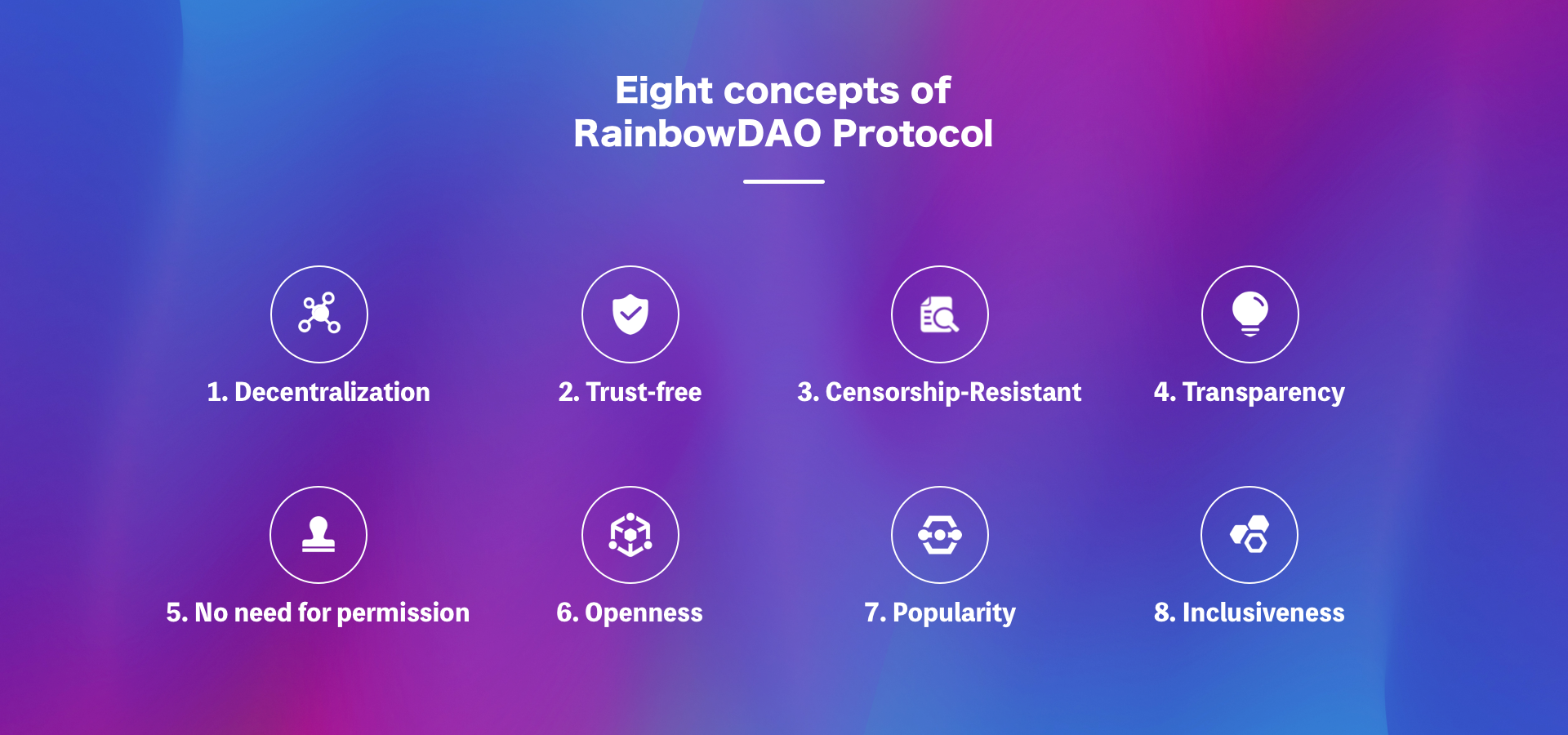 Eight concepts of RainbowDAO Protocol

1. Decentralization

2. Trust-free

3. Censorship-Resistant

4. Transparency

5. No need for permission

6. Openness

7. Popularity

8. Inclusiveness